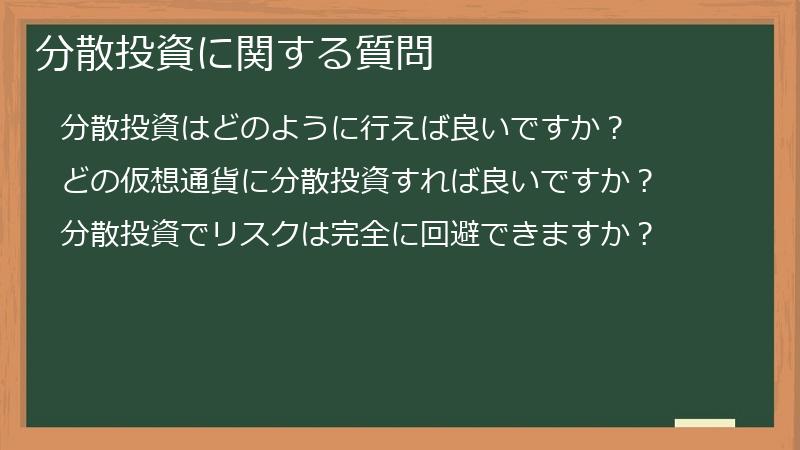 分散投資に関する質問

分散投資はどのように行えば良いですか？

どの仮想通貨に分散投資すれば良いですか？

分散投資でリスクは完全に回避できますか？